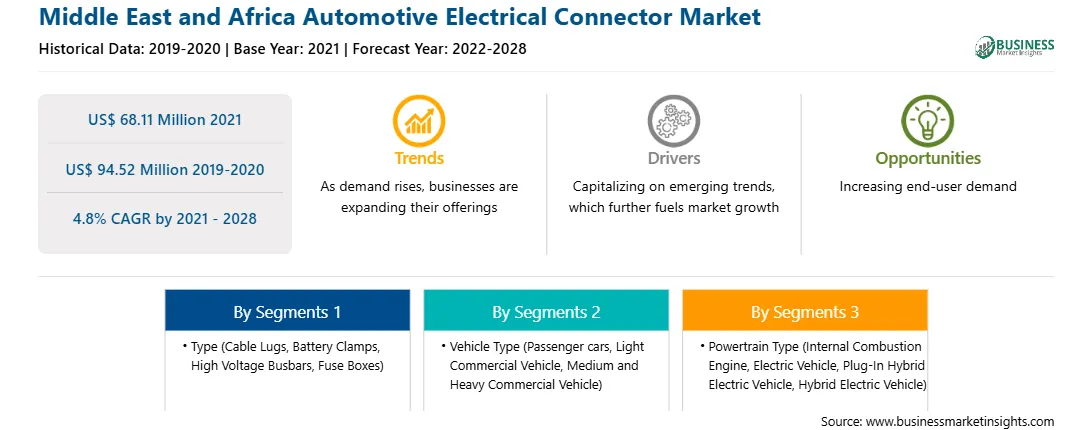 Middle East and Africa Automotive Electrical Connector Market

Historical Data: 2019-2020 | Base Year: 2021 | Forecast Year: 2022-2028

BUSINESS
Market Insights

US$ 68.11 Million 2021

US$ 94.52 Million 2019-2020

4.8% CAGR by 2021 - 2028

Trends

As demand rises, businesses are expanding their offerings

Drivers

Capitalizing on emerging trends, which further fuels market growth

Opportunities

Increasing end-user demand

By Segments 1

• Type (Cable Lugs, Battery Clamps, High Voltage Busbars, Fuse Boxes)

By Segments 2

• Vehicle Type (Passenger cars, Light Commercial Vehicle, Medium and Heavy Commercial Vehicle)

By Segments 3

• Powertrain Type (Internal Combustion Engine, Electric Vehicle, Plug-In Hybrid Electric Vehicle, Hybrid Electric Vehicle)

Source: www.businessmarketinsights.com